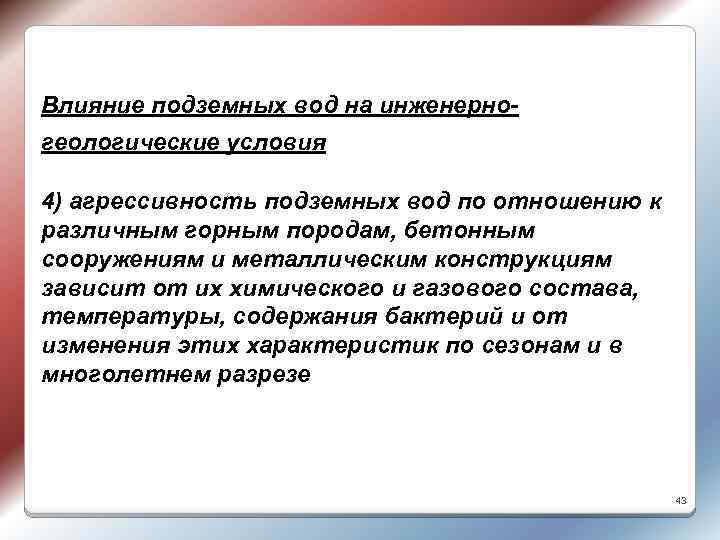 Влияние подземных вод на инженерно-геологические условия

4) агрессивность подземных вод по отношению к различным горным породам, бетонным сооружениям и металлическим конструкциям зависит от их химического и газового состава, температуры, содержания бактерий и от изменения этих характеристик по сезонам и в многолетнем разрезе

43